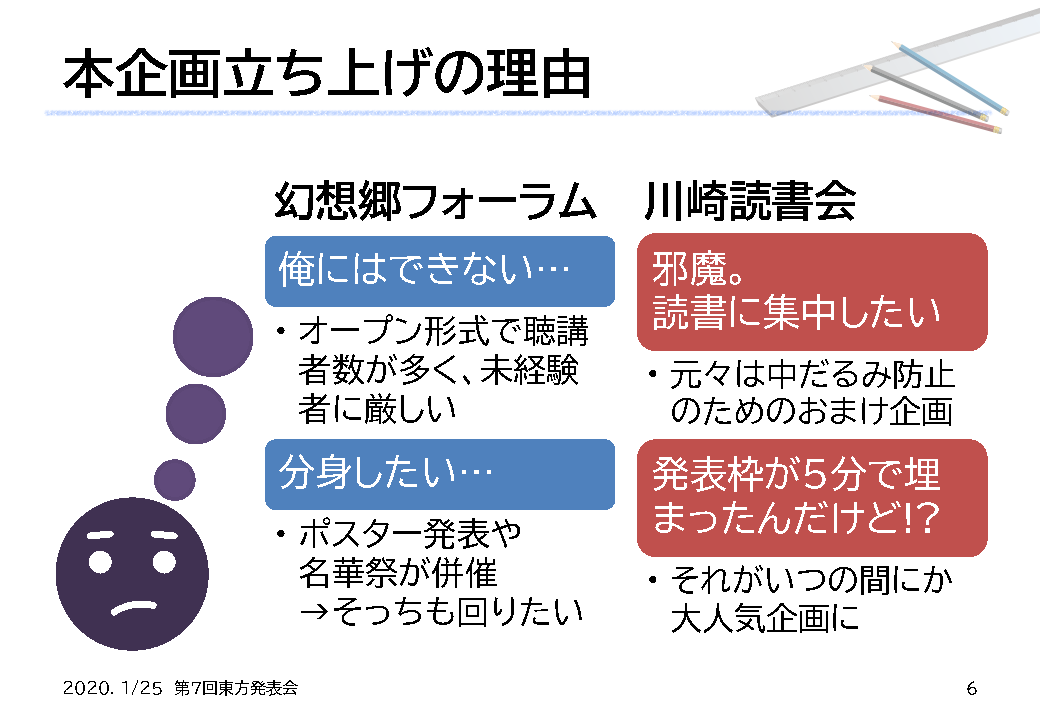 本企画立ち上げの理由

幻想郷フォーラム

俺にはできない…

・オープン形式で聴講者数が多く、未経験者に厳しい

分身したい…

・ポスター発表や名華祭が併催
→そっちも回りたい

川崎読書会

邪魔。
読書に集中したい

・元々は中だるみ防止のためのおまけ企画

発表枠が5分で埋まったんだけど!?

・それがいつの間にか大人気企画に

2020. 1/25 第7回東方発表会

6